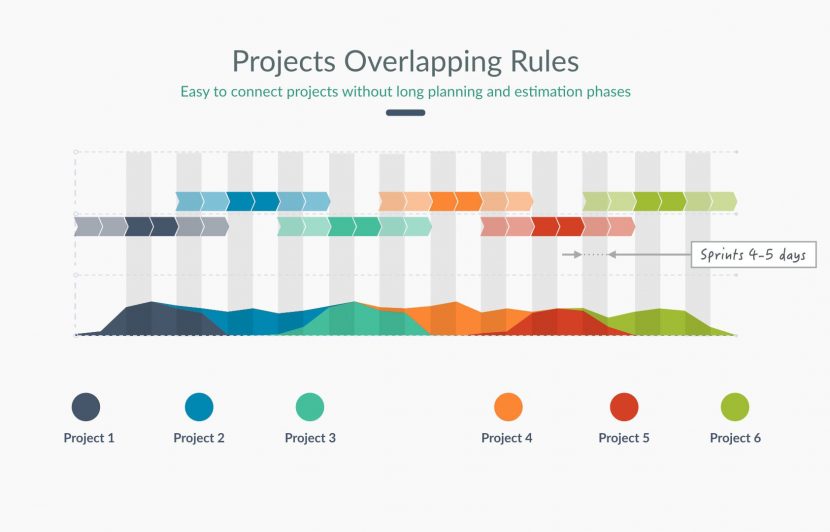 Projects Overlapping Rules

Easy to connect projects without long planning and estimation phases

Sprints 4-5 days

Project 1
Project 2
Project 3
Project 4
Project 5
Project 6